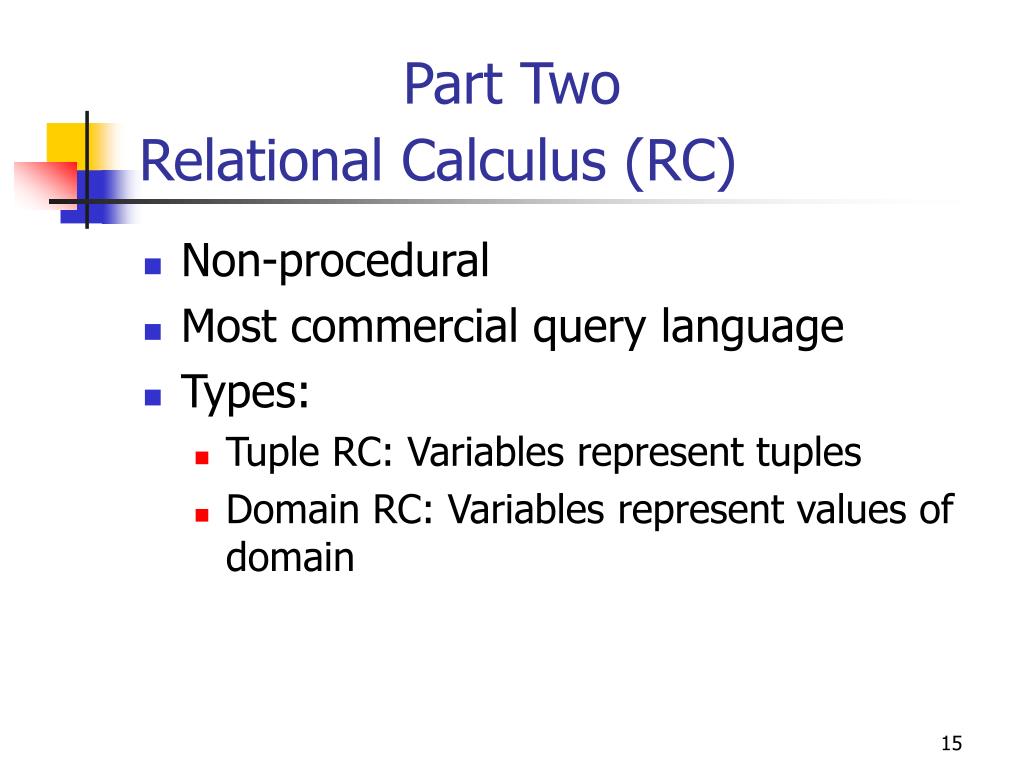 Part Two
Relational Calculus (RC)

- Non-procedural
- Most commercial query language
- Types:
  - Tuple RC: Variables represent tuples
  - Domain RC: Variables represent values of domain

15